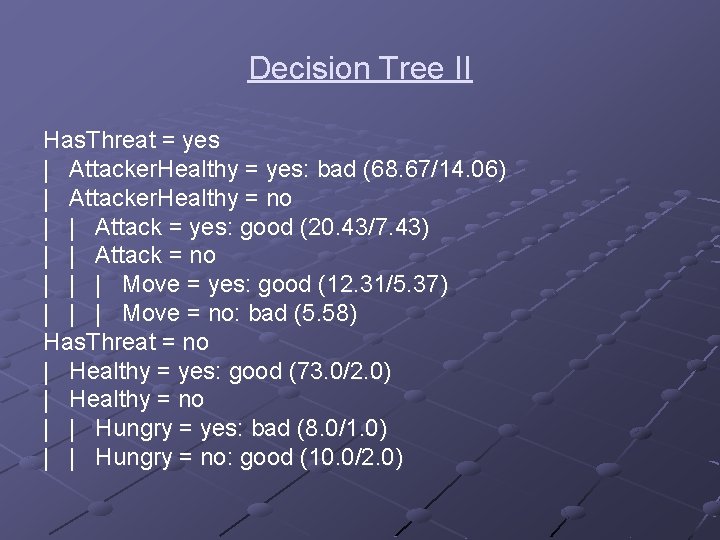 Decision Tree II

HasThreat = yes
| AttackerHealthy = yes: bad (68.67/14.06)
| AttackerHealthy = no
| | Attack = yes: good (20.43/7.43)
| | Attack = no
| | | Move = yes: good (12.31/5.37)
| | | Move = no: bad (5.58)
HasThreat = no
| Healthy = yes: good (73.0/2.0)
| Healthy = no
| | Hungry = yes: bad (8.0/1.0)
| | Hungry = no: good (10.0/2.0)